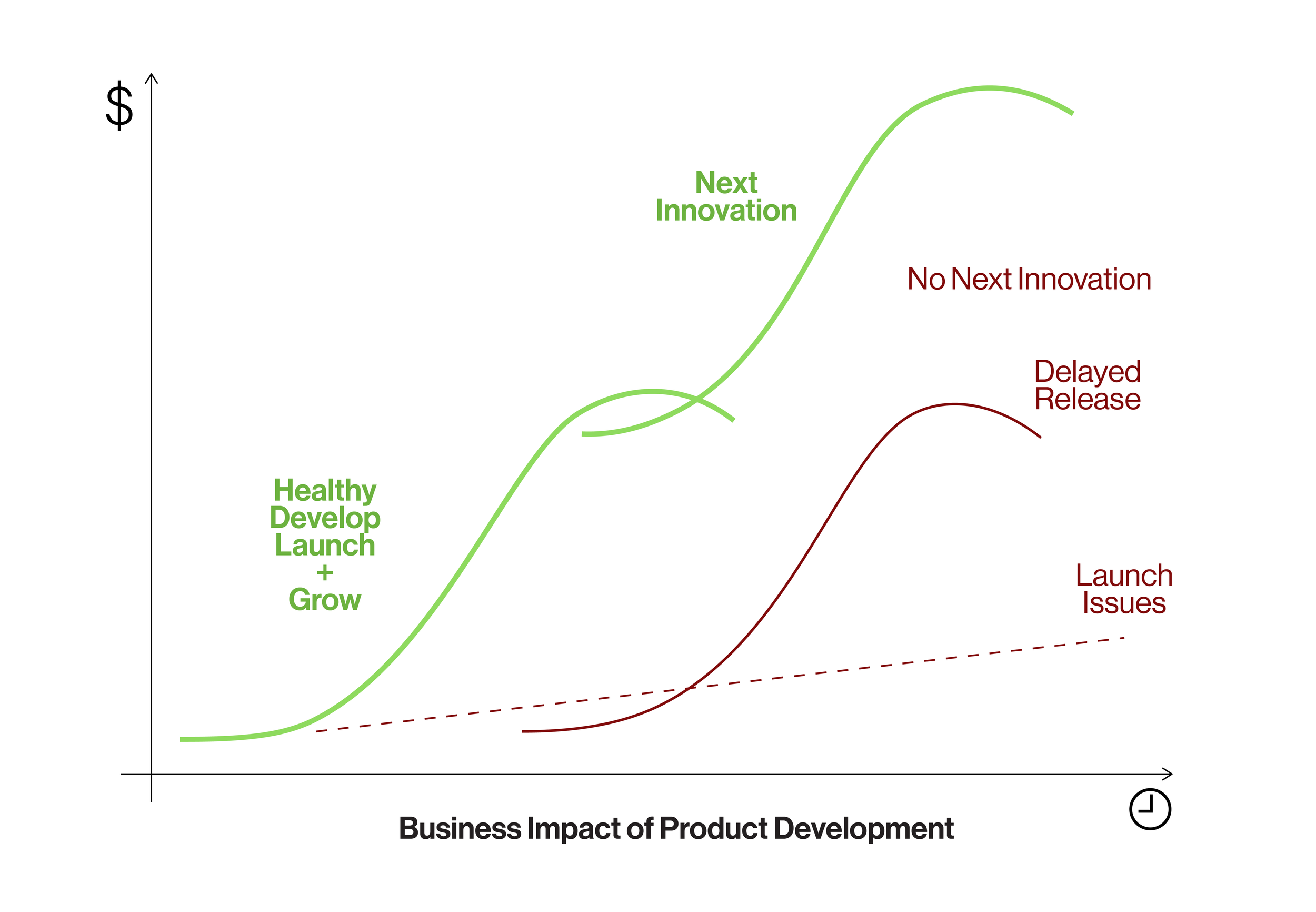 $

Next
Innovation

No Next Innovation

Delayed
Release

Healthy
Develop
Launch
+
Grow

Launch
Issues

Business Impact of Product Development